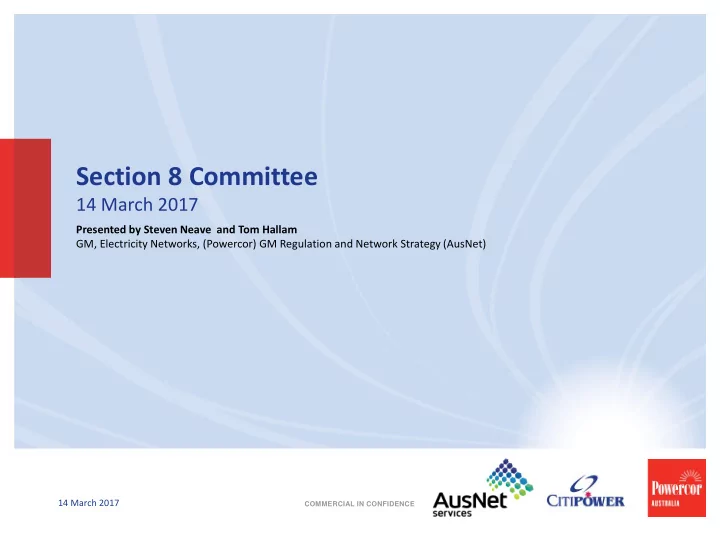 Section 8 Committee
14 March 2017

Presented by Steven Neave and Tom Hallam
GM, Electricity Networks, (Powercor) GM Regulation and Network Strategy (AusNet)

14 March 2017

COMMERCIAL IN CONFIDENCE

AusNet services

CITIPOWER

Powercor AUSTRALIA